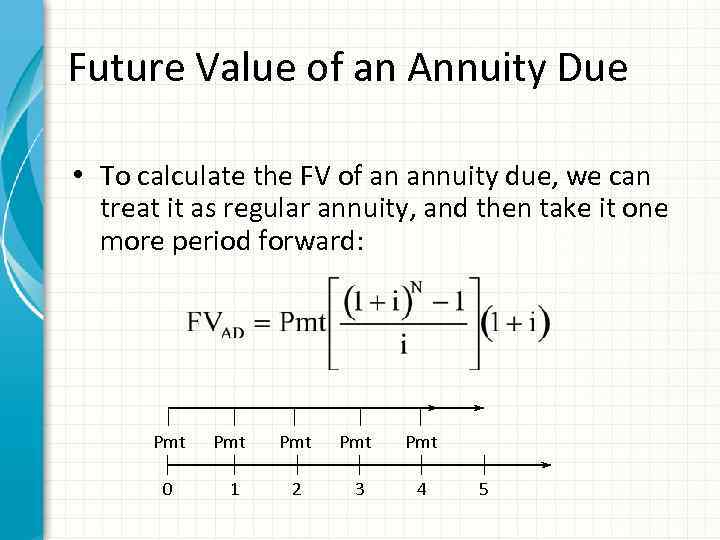 Future Value of an Annuity Due

• To calculate the FV of an annuity due, we can treat it as regular annuity, and then take it one more period forward:

$FV_{AD} = Pmt\left[\frac{(1+i)^N - 1}{i}\right](1+i)$

Pmt Pmt Pmt Pmt Pmt

0 1 2 3 4 5